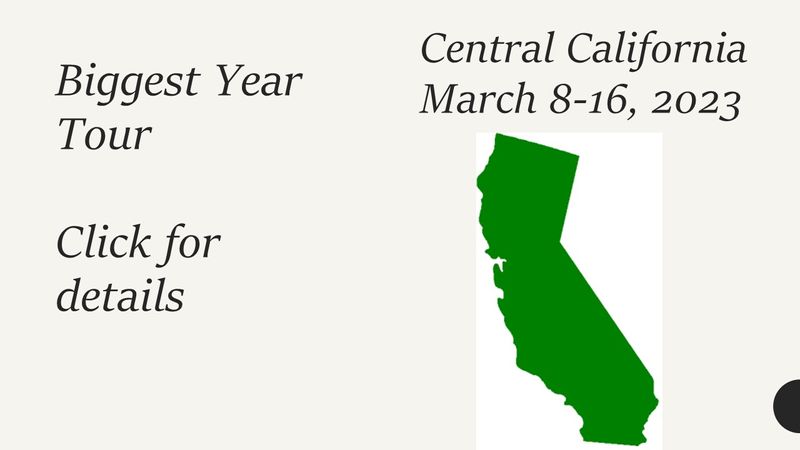 Biggest Year Tour

Click for details

Central California
March 8-16, 2023